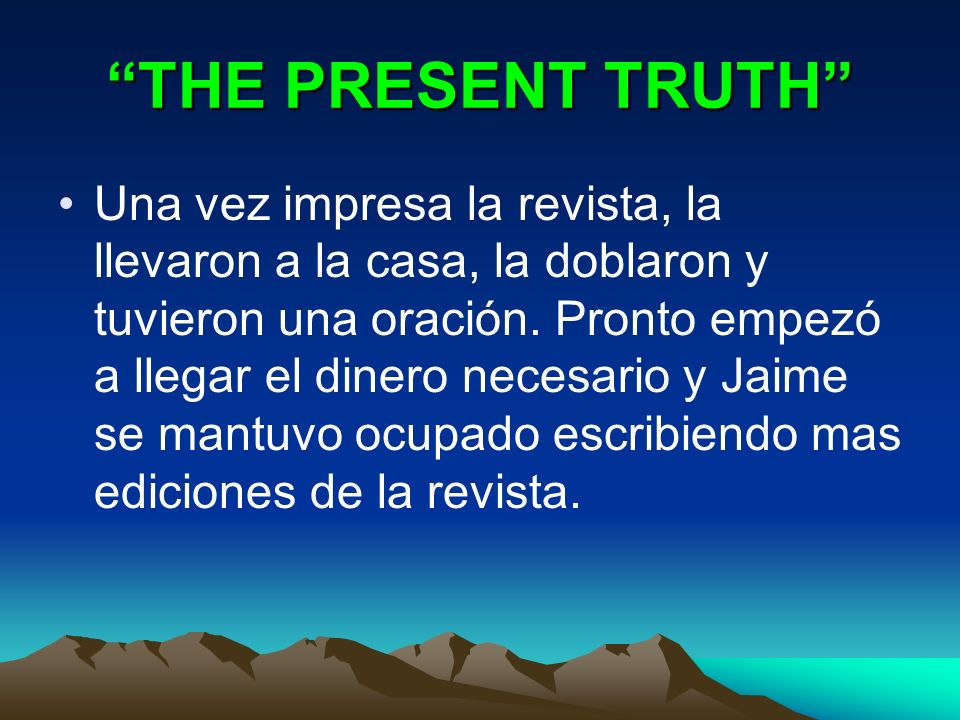 “THE PRESENT TRUTH”

• Una vez impresa la revista, la llevaron a la casa, la doblaron y tuvieron una oración. Pronto empezó a llegar el dinero necesario y Jaime se mantuvo ocupado escribiendo mas ediciones de la revista.